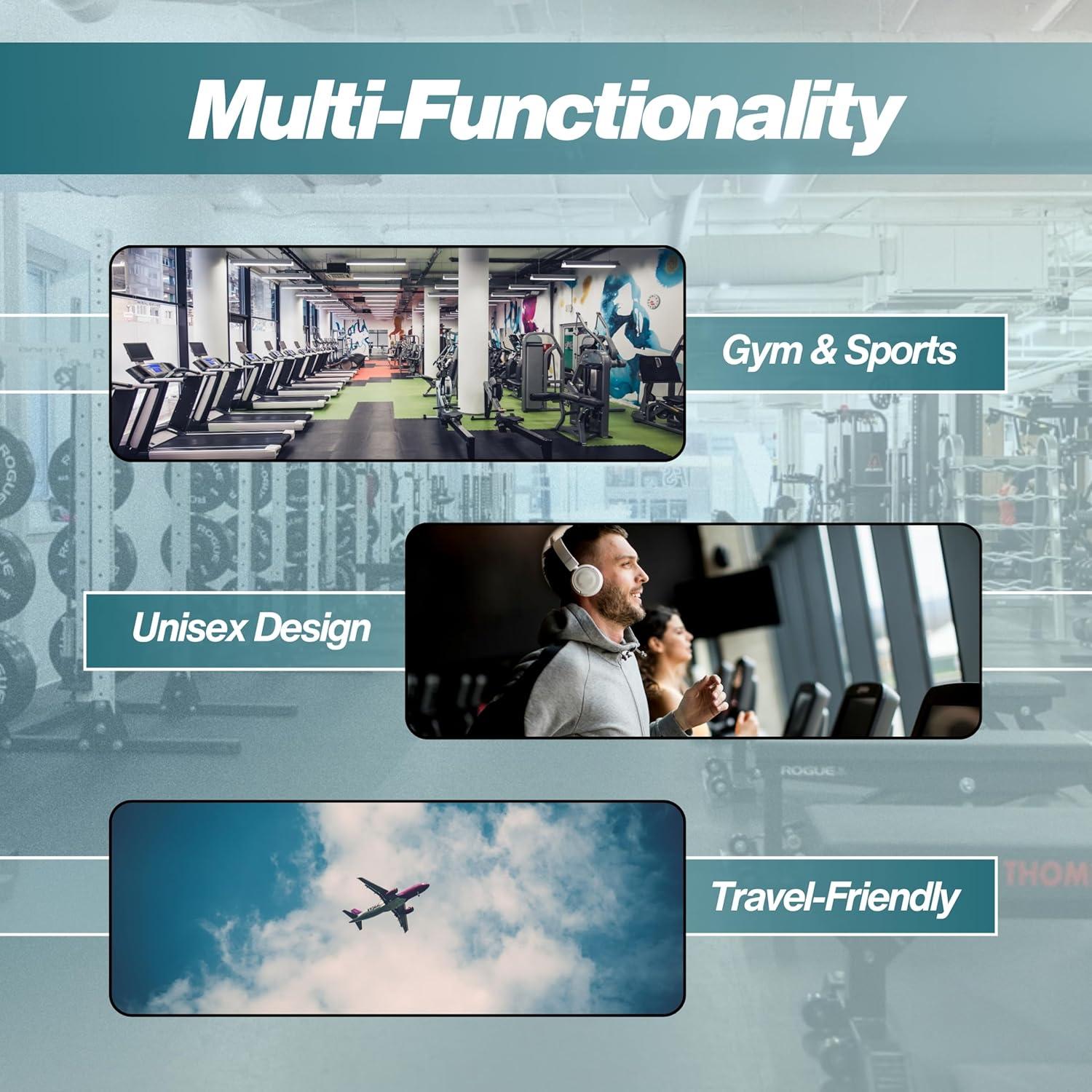 Multi-Functionality

Gym & Sports

Unisex Design

Travel-Friendly